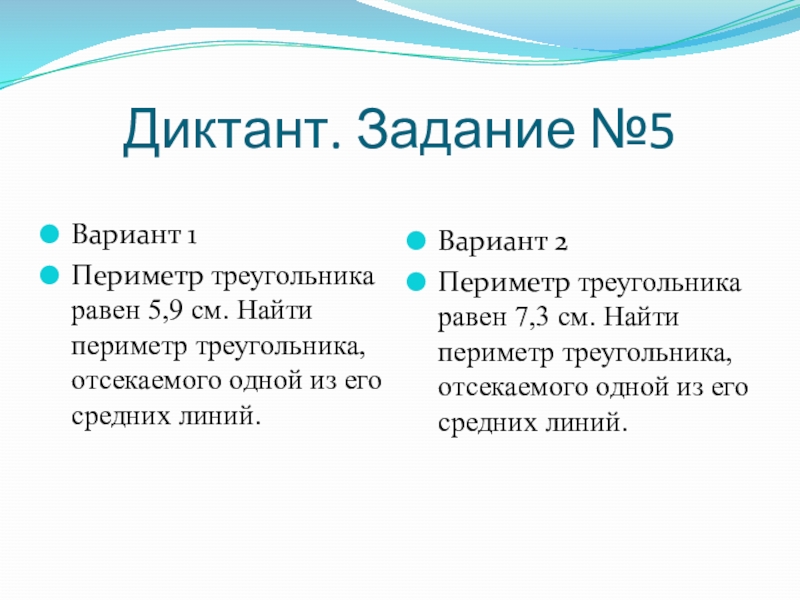 Диктант. Задание №5

Вариант 1

Периметр треугольника равен 5,9 см. Найти периметр треугольника, отсекаемого одной из его средних линий.

Вариант 2

Периметр треугольника равен 7,3 см. Найти периметр треугольника, отсекаемого одной из его средних линий.